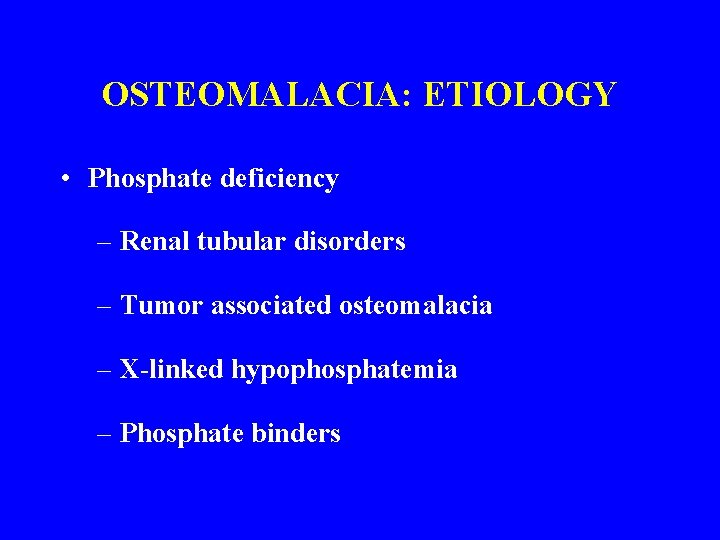 OSTEOMALACIA: ETIOLOGY

• Phosphate deficiency

– Renal tubular disorders

– Tumor associated osteomalacia

– X-linked hypophosphatemia

– Phosphate binders